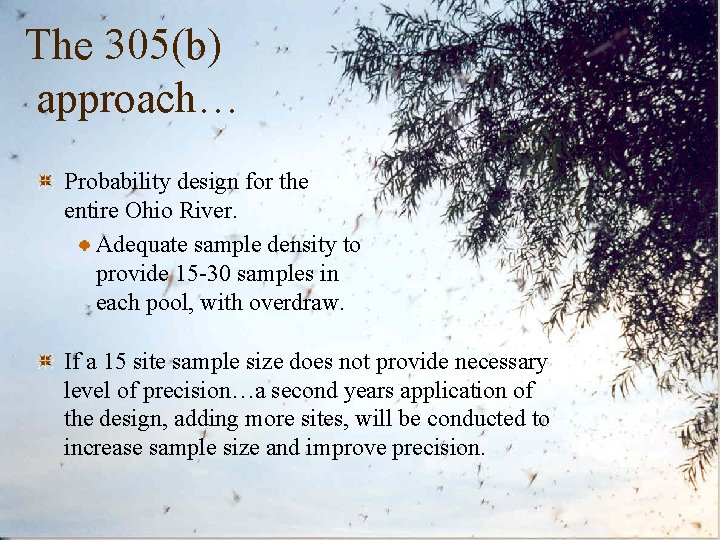 The 305(b) approach…

Probability design for the entire Ohio River.

Adequate sample density to provide 15-30 samples in each pool, with overdraw.

If a 15 site sample size does not provide necessary level of precision…a second years application of the design, adding more sites, will be conducted to increase sample size and improve precision.